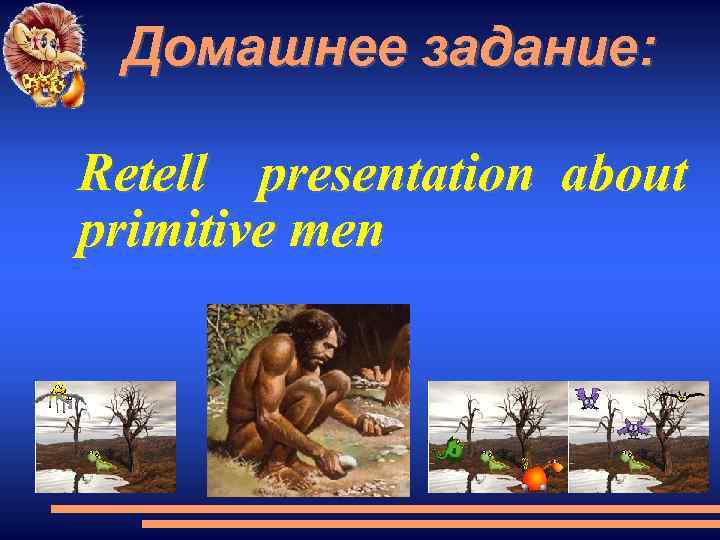 Домашнее задание:

Retell presentation about primitive men